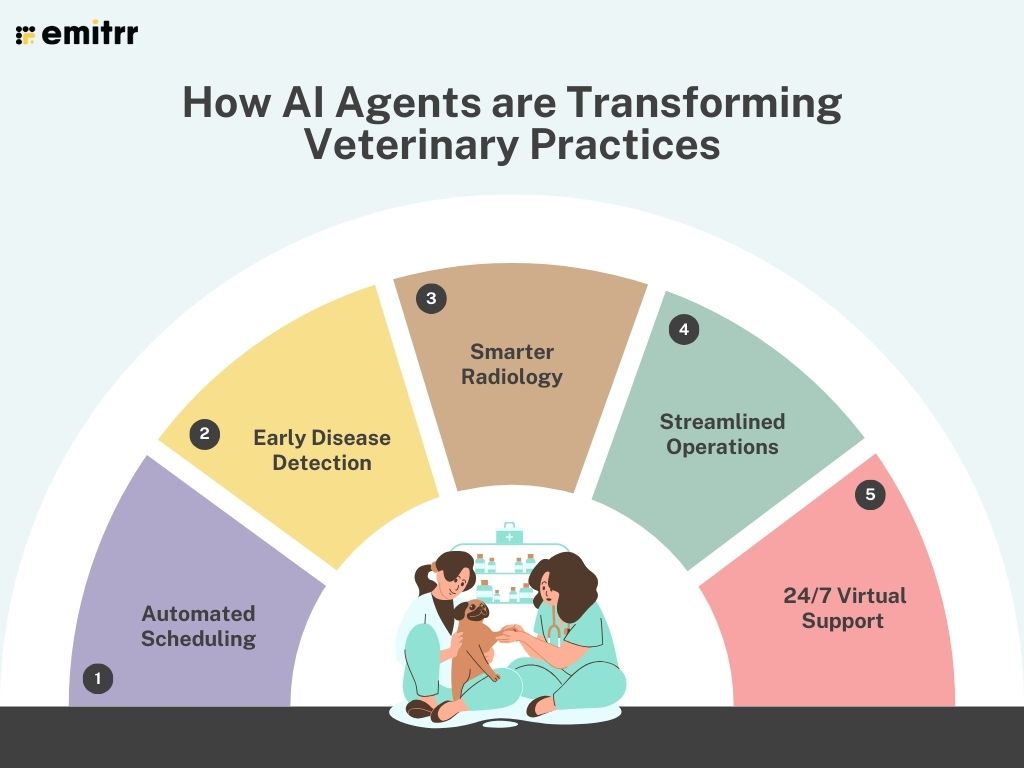 emitrr

How AI Agents are Transforming Veterinary Practices

1
Automated Scheduling

2
Early Disease Detection

3
Smarter Radiology

4
Streamlined Operations

5
24/7 Virtual Support